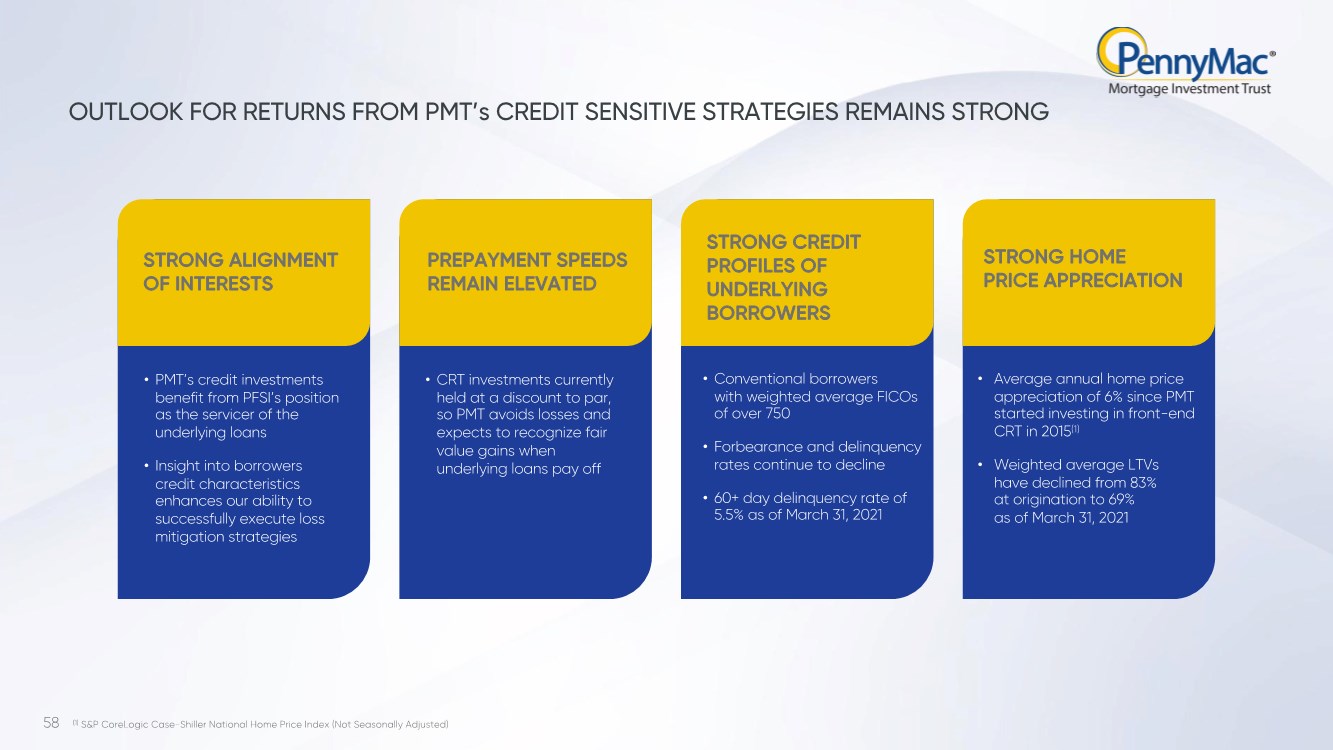 PennyMac®
Mortgage Investment Trust

OUTLOOK FOR RETURNS FROM PMT's CREDIT SENSITIVE STRATEGIES REMAINS STRONG

STRONG ALIGNMENT OF INTERESTS

• PMT's credit investments benefit from PFSI's position as the servicer of the underlying loans

• Insight into borrowers credit characteristics enhances our ability to successfully execute loss mitigation strategies

PREPAYMENT SPEEDS REMAIN ELEVATED

• CRT investments currently held at a discount to par, so PMT avoids losses and expects to recognize fair value gains when underlying loans pay off

STRONG CREDIT PROFILES OF UNDERLYING BORROWERS

• Conventional borrowers with weighted average FICOs of over 750

• Forbearance and delinquency rates continue to decline

• 60+ day delinquency rate of 5.5% as of March 31, 2021

STRONG HOME PRICE APPRECIATION

• Average annual home price appreciation of 6% since PMT started investing in front-end CRT in 2015$^{(1)}$

• Weighted average LTVs have declined from 83% at origination to 69% as of March 31, 2021

58 $^{(1)}$ S&P CoreLogic Case-Shiller National Home Price Index (Not Seasonally Adjusted)